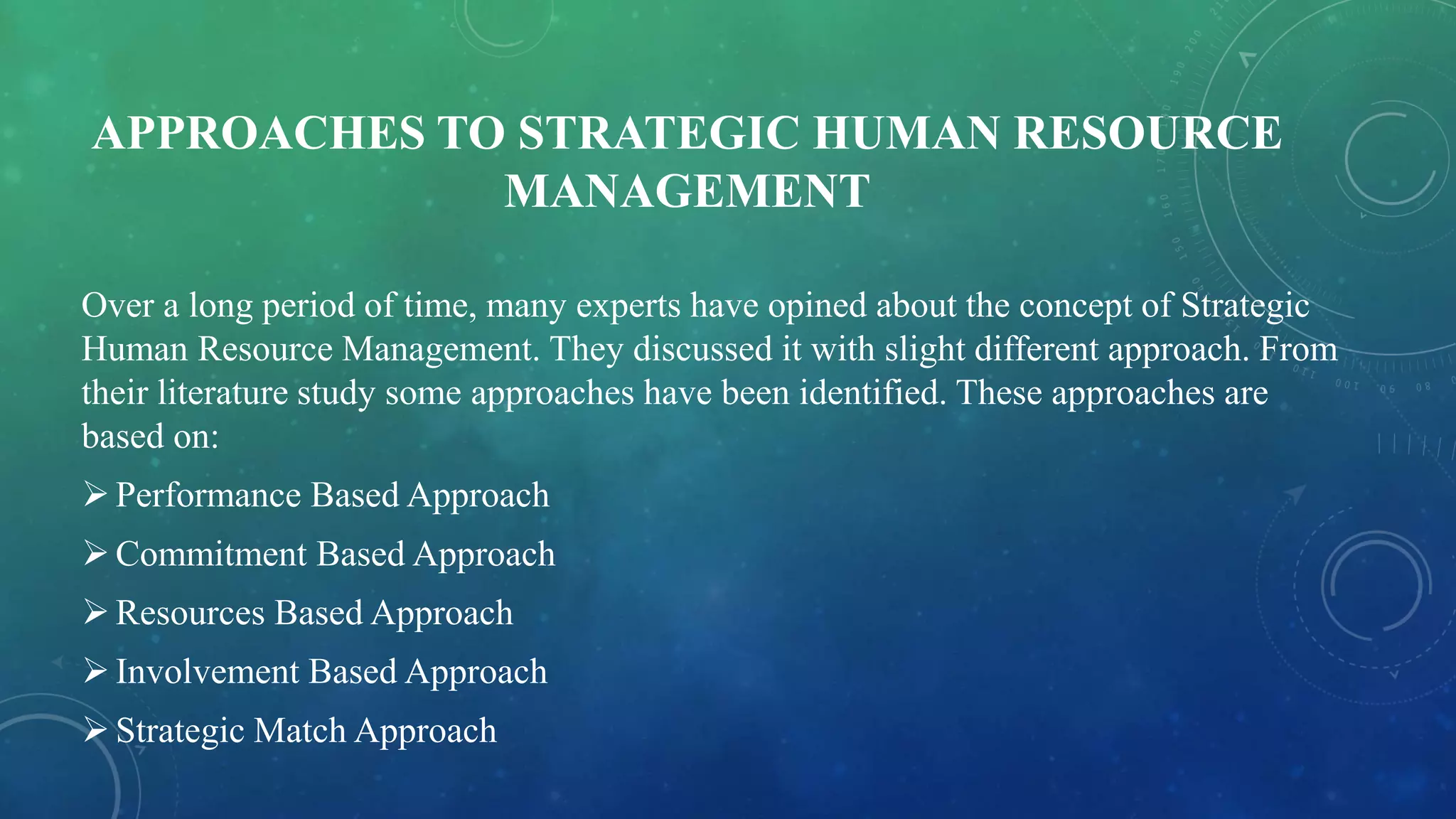 APPROACHES TO STRATEGIC HUMAN RESOURCE MANAGEMENT

Over a long period of time, many experts have opined about the concept of Strategic Human Resource Management. They discussed it with slight different approach. From their literature study some approaches have been identified. These approaches are based on:

➢ Performance Based Approach

➢ Commitment Based Approach

➢ Resources Based Approach

➢ Involvement Based Approach

➢ Strategic Match Approach